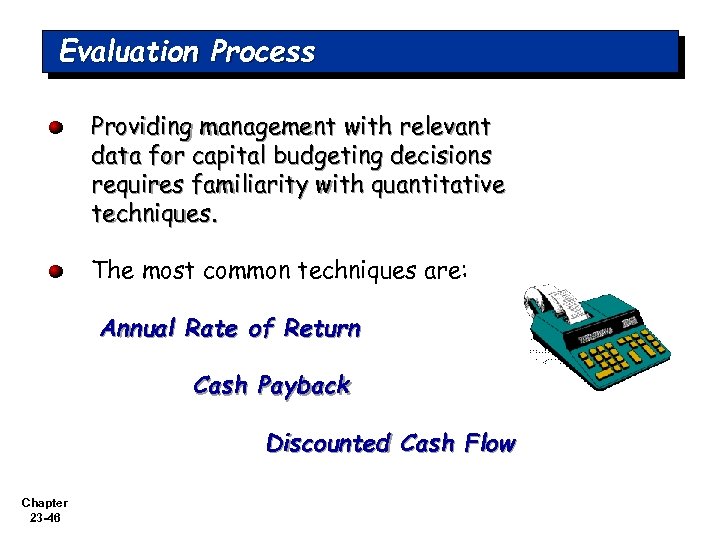 Evaluation Process

Providing management with relevant data for capital budgeting decisions requires familiarity with quantitative techniques.

The most common techniques are:

Annual Rate of Return

Cash Payback

Discounted Cash Flow

Chapter
23-46